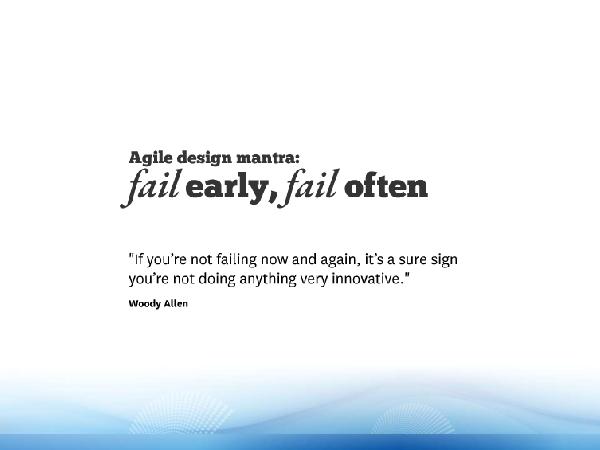 Agile design mantra:
fail early, fail often

"If you're not failing now and again, it's a sure sign you're not doing anything very innovative."

Woody Allen